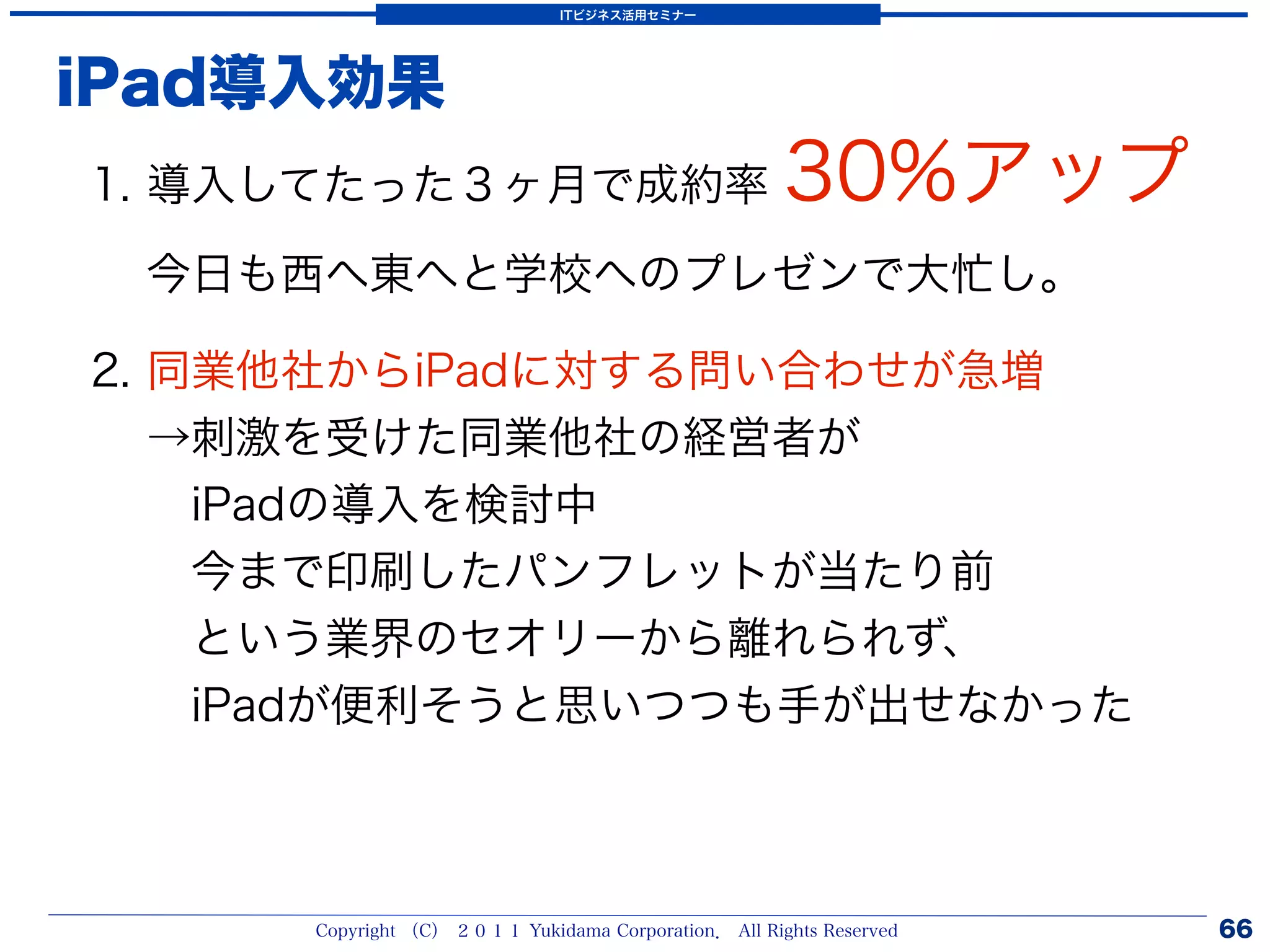 ITビジネス活用セミナー

iPad導入効果

1. 導入してたった３ヶ月で成約率 30%アップ

今日も西へ東へと学校へのプレゼンで大忙し。

2. 同業他社からiPadに対する問い合わせが急増

→刺激を受けた同業他社の経営者が

iPadの導入を検討中

今まで印刷したパンフレットが当たり前

という業界のセオリーから離れられず、

iPadが便利そうと思いつつも手が出せなかった

Copyright （C） ２０１１ Yukidama Corporation. All Rights Reserved

66